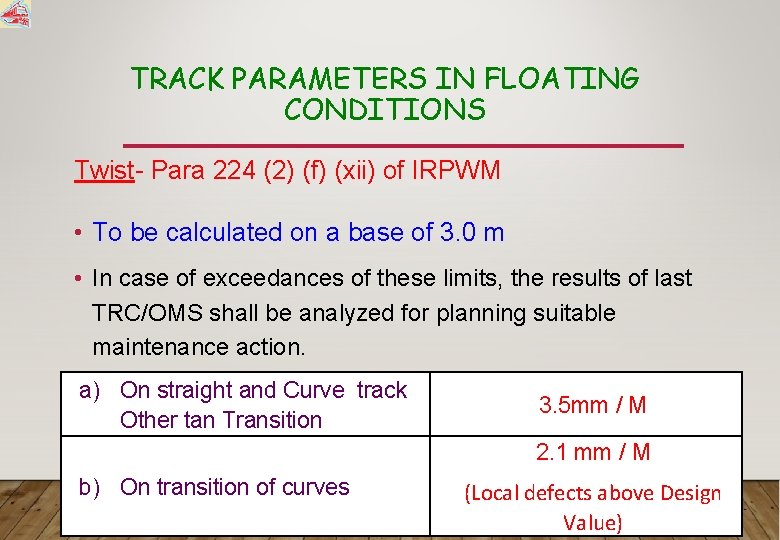 TRACK PARAMETERS IN FLOATING CONDITIONS

Twist- Para 224 (2) (f) (xii) of IRPWM

• To be calculated on a base of 3.0 m

• In case of exceedances of these limits, the results of last TRC/OMS shall be analyzed for planning suitable maintenance action.

| a) On straight and Curve track Other tan Transition | 3.5mm / M |
|---|---|
| b) On transition of curves | 2.1 mm / M (Local defects above Design Value) |